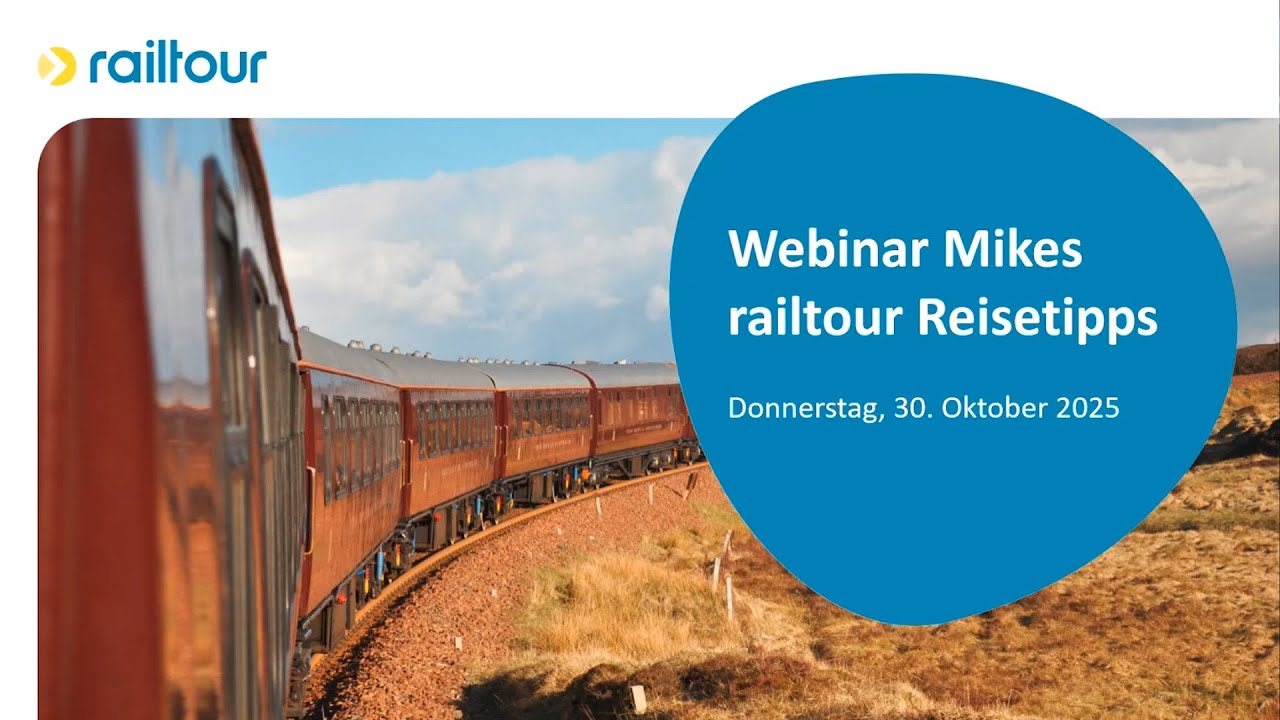 railtour

Webinar Mikes railtour Reisetipps

Donnerstag, 30. Oktober 2025